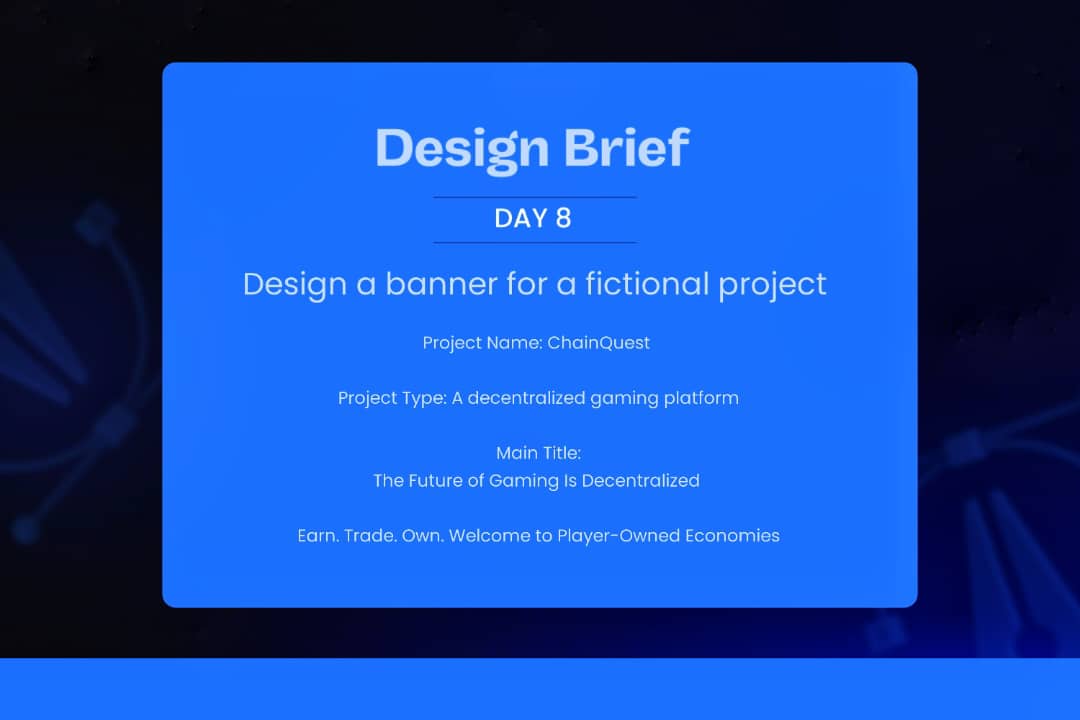 Design Brief

DAY 8

Design a banner for a fictional project

Project Name: ChainQuest

Project Type: A decentralized gaming platform

Main Title:
The Future of Gaming Is Decentralized

Earn. Trade. Own. Welcome to Player-Owned Economies